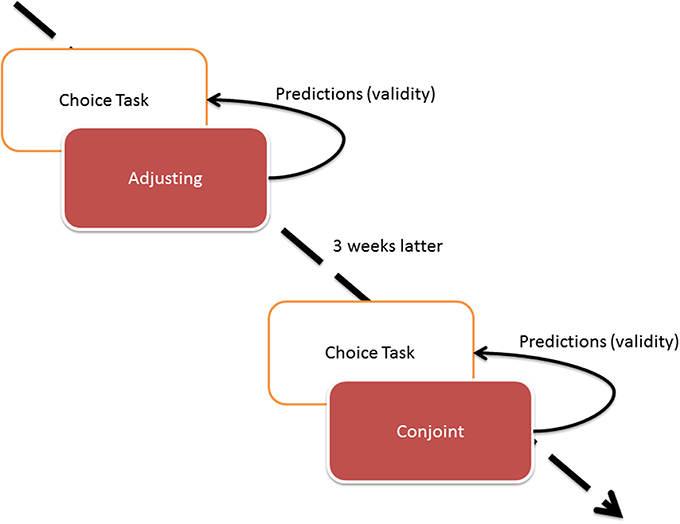 Choice Task

Predictions (validity)

Adjusting

3 weeks latter

Choice Task

Predictions (validity)

Conjoint